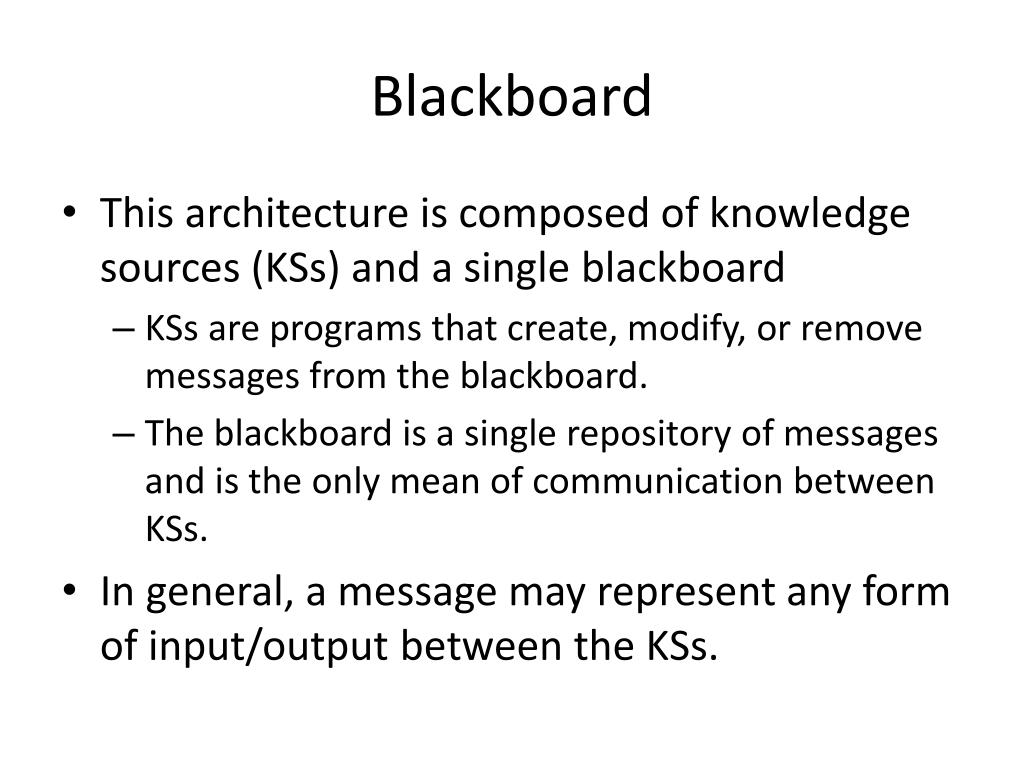 Blackboard

• This architecture is composed of knowledge sources (KSs) and a single blackboard
– KSs are programs that create, modify, or remove messages from the blackboard.
– The blackboard is a single repository of messages and is the only mean of communication between KSs.

• In general, a message may represent any form of input/output between the KSs.